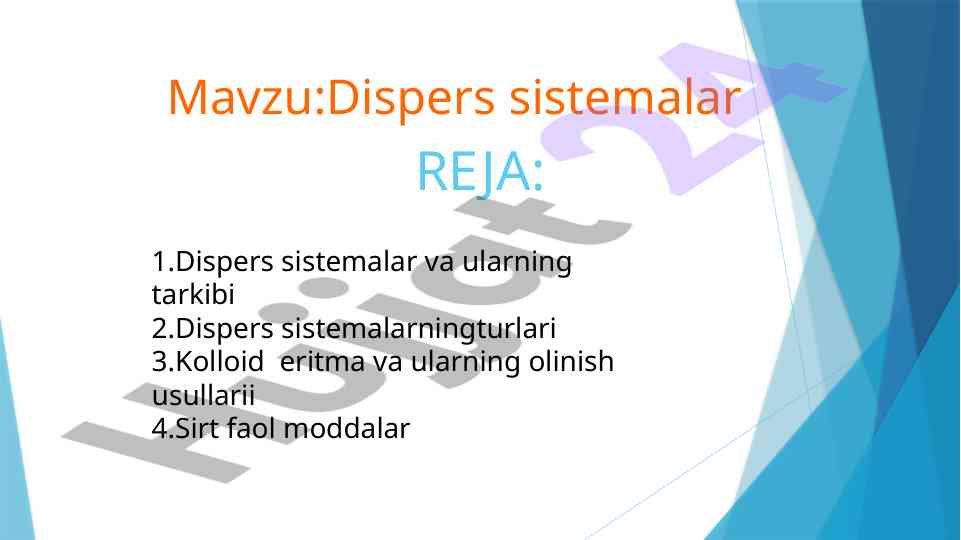 Mavzu:Dispers sistemalar

REJA:

1.Dispers sistemalar va ularning tarkibi
2.Dispers sistemalarningturlari
3.Kolloid eritma va ularning olinish usullarii
4.Sirt faol moddalar

Hujjat 24